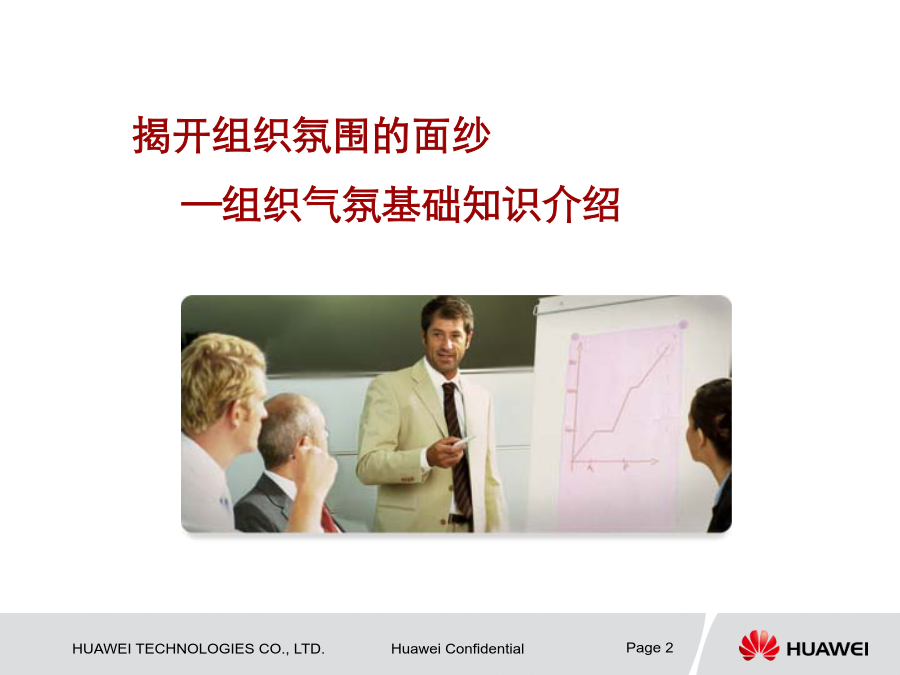 揭开组织氛围的面纱

—组织气氛基础知识介绍

HUAWEI TECHNOLOGIES CO., LTD.

Huawei Confidential

Page 2

HUAWEI